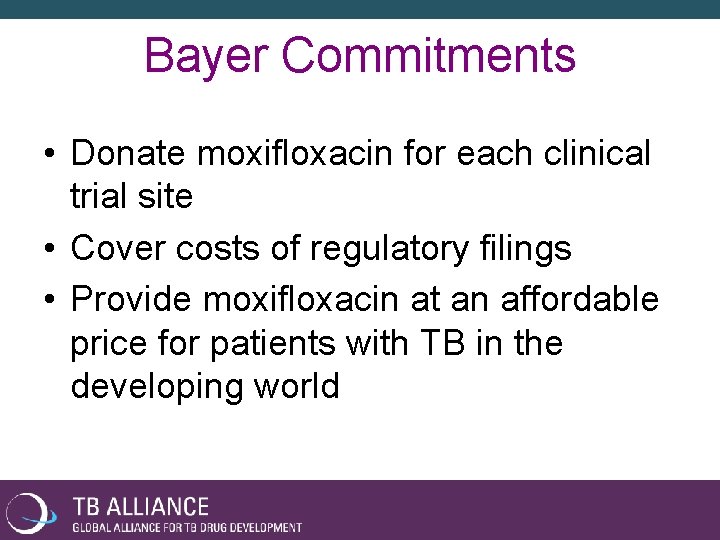 Bayer Commitments

• Donate moxifloxacin for each clinical trial site
• Cover costs of regulatory filings
• Provide moxifloxacin at an affordable price for patients with TB in the developing world

TB ALLIANCE
GLOBAL ALLIANCE FOR TB DRUG DEVELOPMENT